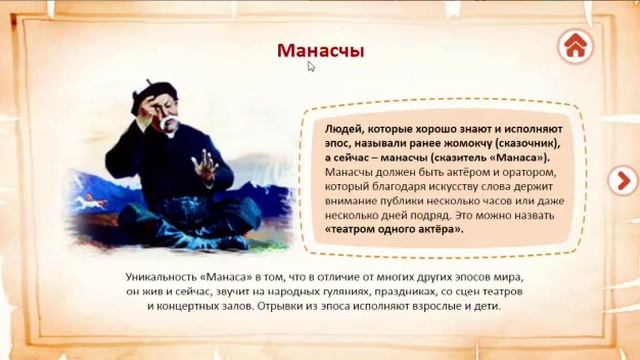 Манасчы

Людей, которые хорошо знают и исполняют эпос, называли ранее жомокчу (сказочник), а сейчас – манасчы (сказитель «Манаса»). Манасчы должен быть актёром и оратором, который благодаря искусству слова держит внимание публики несколько часов или даже несколько дней подряд. Это можно назвать «театром одного актёра».

Уникальность «Манаса» в том, что в отличие от многих других эпосов мира, он жив и сейчас, звучит на народных гуляниях, праздниках, со сцен театров и концертных залов. Отрывки из эпоса исполняют взрослые и дети.